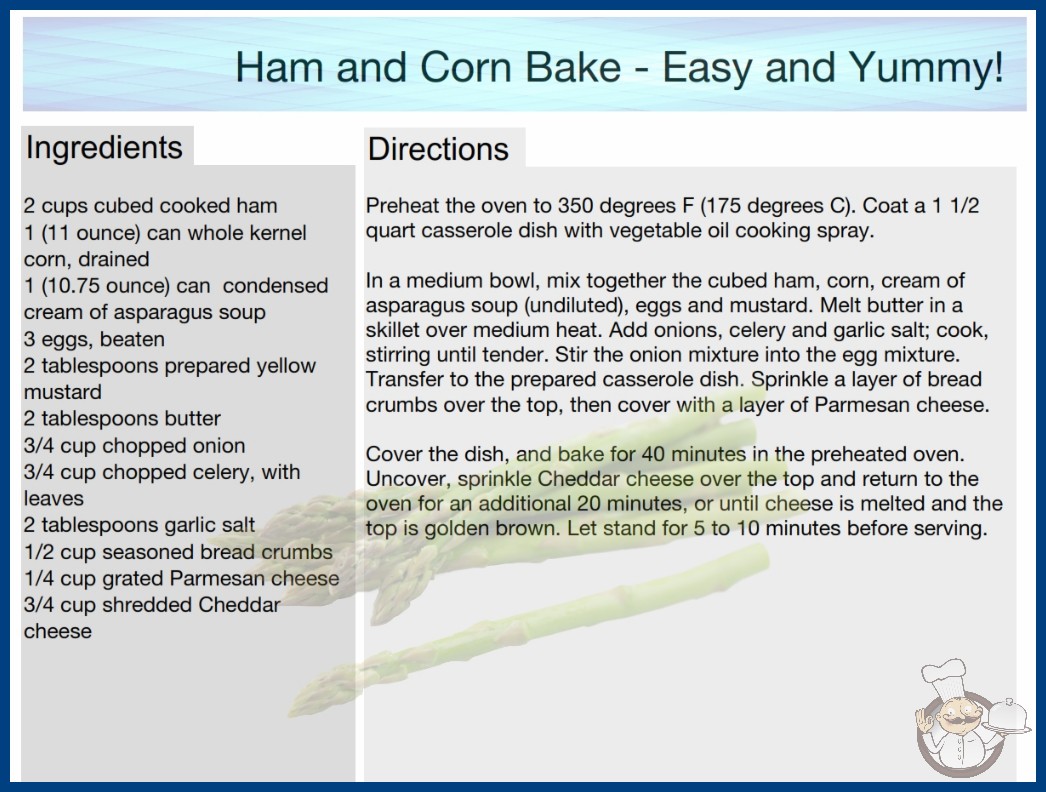 Ham and Corn Bake - Easy and Yummy!

Ingredients

2 cups cubed cooked ham
1 (11 ounce) can whole kernel corn, drained
1 (10.75 ounce) can condensed cream of asparagus soup
3 eggs, beaten
2 tablespoons prepared yellow mustard
2 tablespoons butter
3/4 cup chopped onion
3/4 cup chopped celery, with leaves
2 tablespoons garlic salt
1/2 cup seasoned bread crumbs
1/4 cup grated Parmesan cheese
3/4 cup shredded Cheddar cheese

Directions

Preheat the oven to 350 degrees F (175 degrees C). Coat a 1 1/2 quart casserole dish with vegetable oil cooking spray.

In a medium bowl, mix together the cubed ham, corn, cream of asparagus soup (undiluted), eggs and mustard. Melt butter in a skillet over medium heat. Add onions, celery and garlic salt; cook, stirring until tender. Stir the onion mixture into the egg mixture. Transfer to the prepared casserole dish. Sprinkle a layer of bread crumbs over the top, then cover with a layer of Parmesan cheese.

Cover the dish, and bake for 40 minutes in the preheated oven. Uncover, sprinkle Cheddar cheese over the top and return to the oven for an additional 20 minutes, or until cheese is melted and the top is golden brown. Let stand for 5 to 10 minutes before serving.